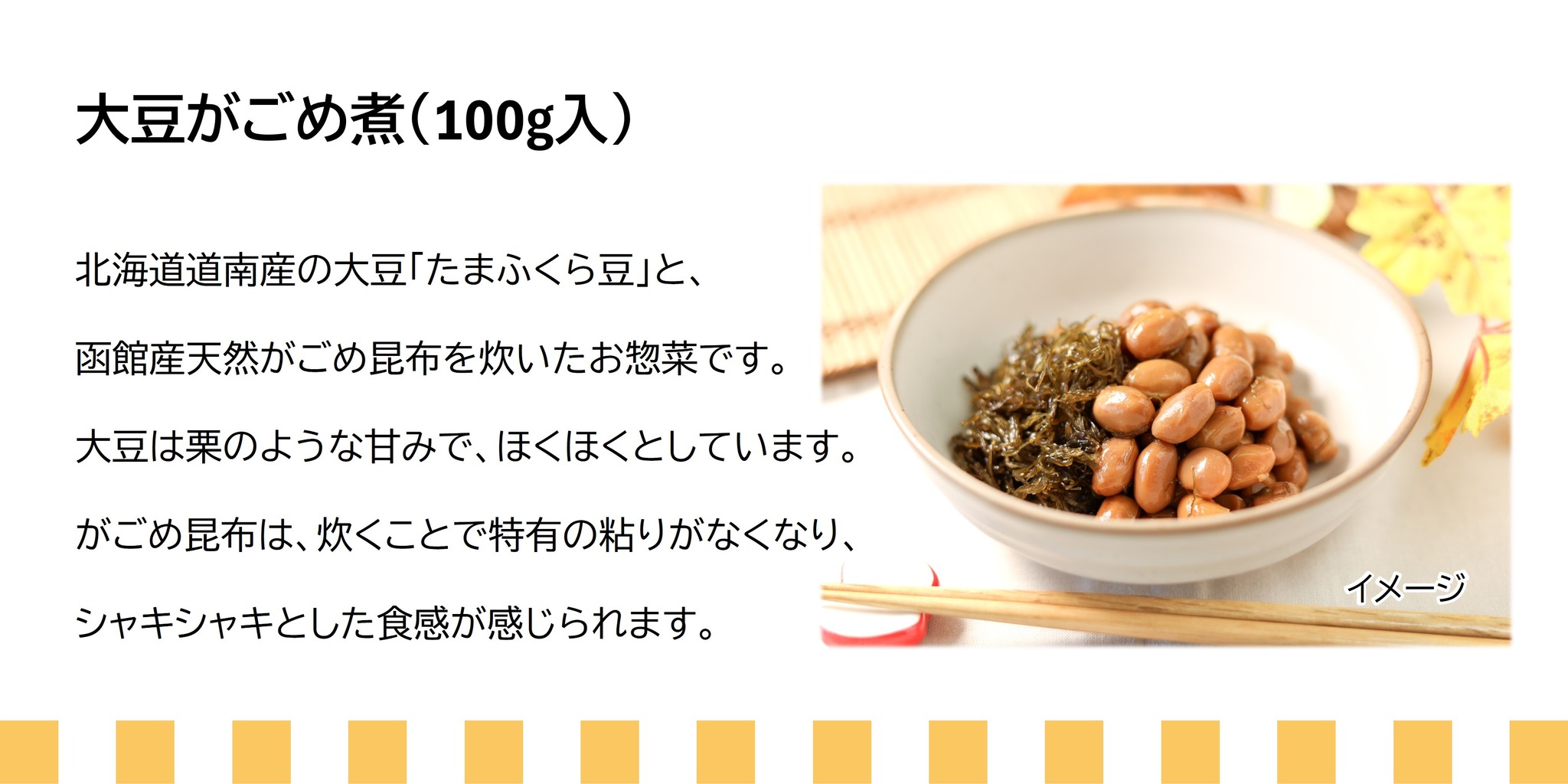 大豆がごめ煮(100g入)

北海道道南産の大豆「たまふくら豆」と、
函館産天然がごめ昆布を炊いたお惣菜です。
大豆は栗のような甘みで、ほくほくとしています。
がごめ昆布は、炊くことで特有の粘りがなくなり、
シャキシャキとした食感が感じられます。

イメージ